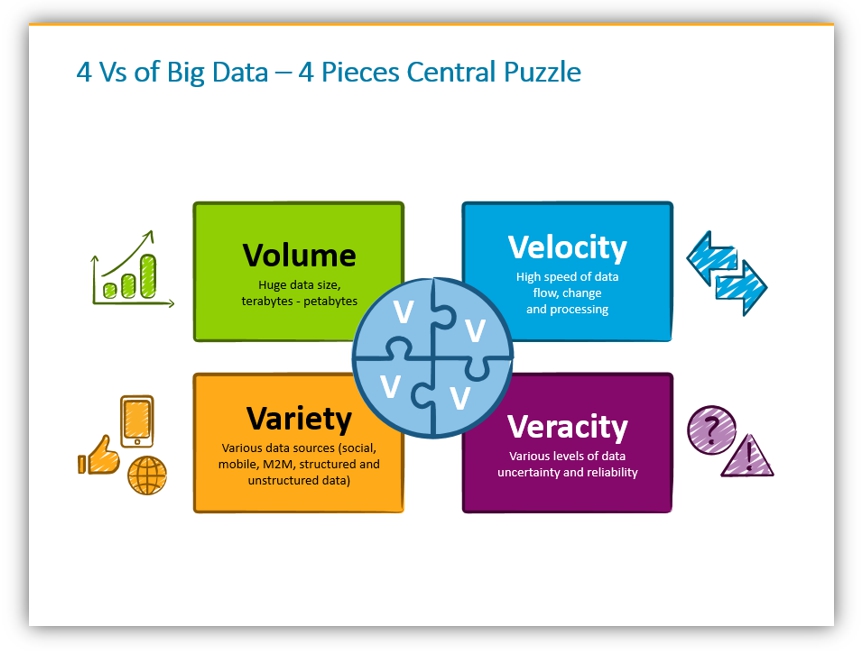 4 Vs of Big Data – 4 Pieces Central Puzzle

Volume
Huge data size, terabytes - petabytes

Velocity
High speed of data flow, change and processing

V
V
V
V

Variety
Various data sources (social, mobile, M2M, structured and unstructured data)

Veracity
Various levels of data uncertainty and reliability

?
!